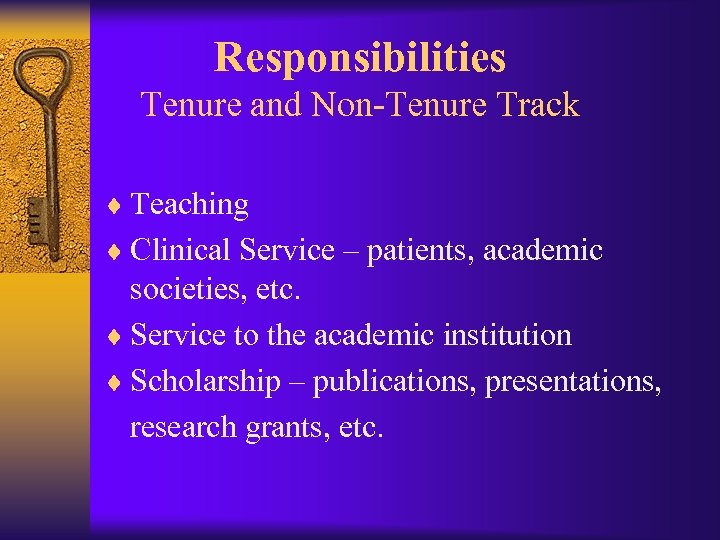 Responsibilities
Tenure and Non-Tenure Track

♦ Teaching
♦ Clinical Service – patients, academic societies, etc.
♦ Service to the academic institution
♦ Scholarship – publications, presentations, research grants, etc.